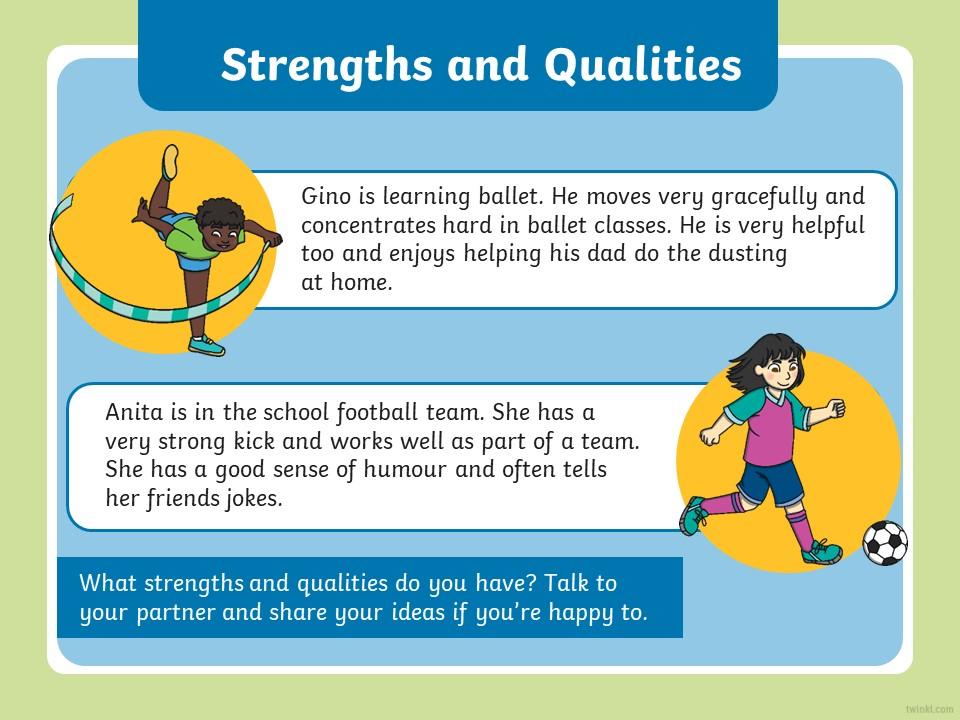 Strengths and Qualities

Gino is learning ballet. He moves very gracefully and concentrates hard in ballet classes. He is very helpful too and enjoys helping his dad do the dusting at home.

Anita is in the school football team. She has a very strong kick and works well as part of a team. She has a good sense of humour and often tells her friends jokes.

What strengths and qualities do you have? Talk to your partner and share your ideas if you're happy to.

twinkl.com